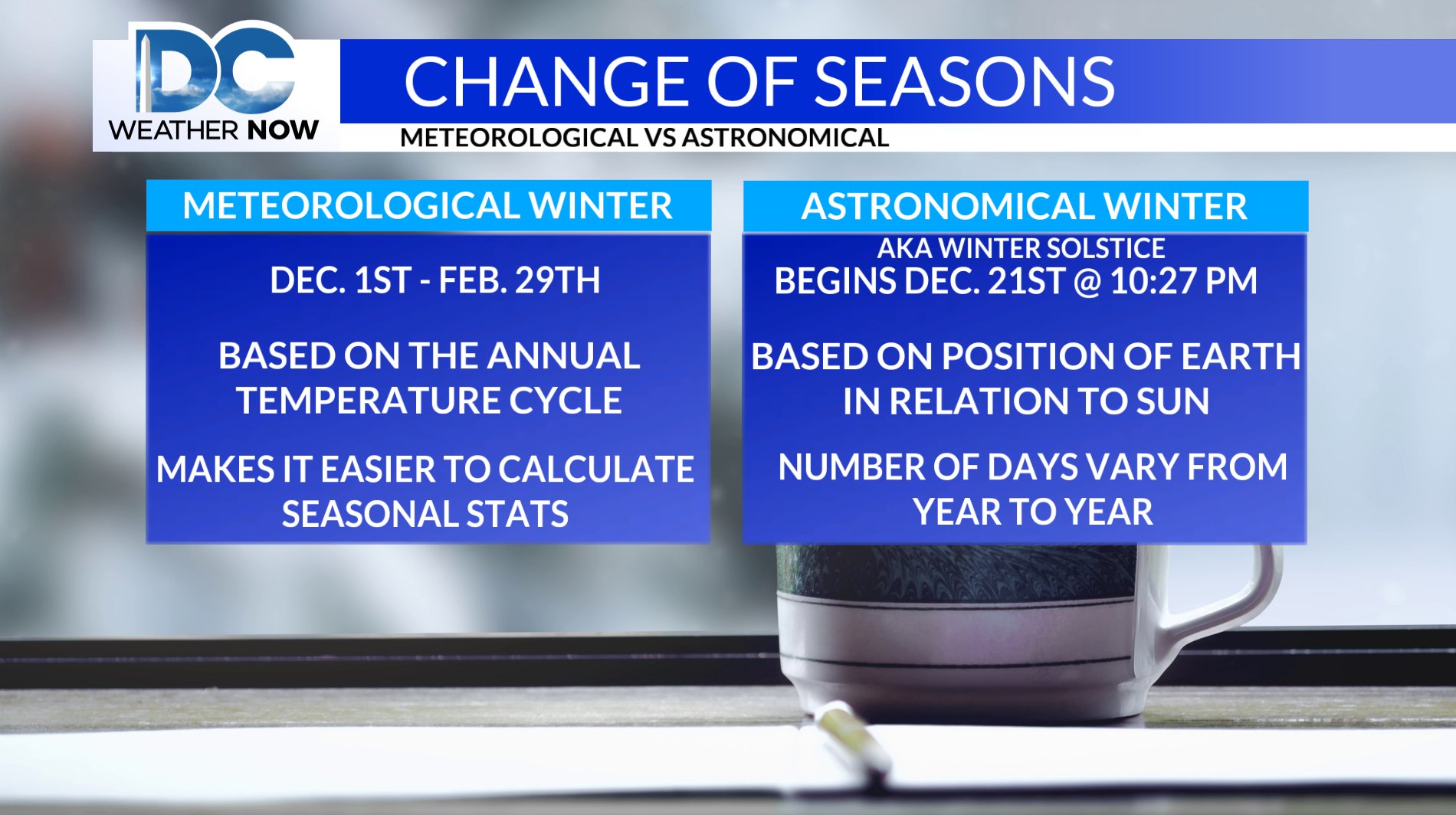 DC
WEATHER NOW

CHANGE OF SEASONS
METEOROLOGICAL VS ASTRONOMICAL

METEOROLOGICAL WINTER

DEC. 1ST - FEB. 29TH

BASED ON THE ANNUAL TEMPERATURE CYCLE

MAKES IT EASIER TO CALCULATE SEASONAL STATS

ASTRONOMICAL WINTER

AKA WINTER SOLSTICE
BEGINS DEC. 21ST @ 10:27 PM

BASED ON POSITION OF EARTH IN RELATION TO SUN

NUMBER OF DAYS VARY FROM YEAR TO YEAR